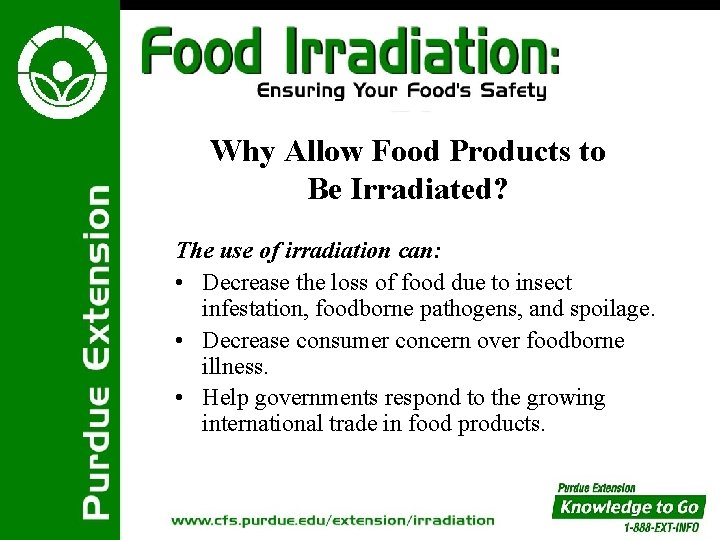 Purdue Extension

Food Irradiation:
Ensuring Your Food's Safety

Why Allow Food Products to Be Irradiated?

The use of irradiation can:
• Decrease the loss of food due to insect infestation, foodborne pathogens, and spoilage.
• Decrease consumer concern over foodborne illness.
• Help governments respond to the growing international trade in food products.

www.cfs.purdue.edu/extension/irradiation

Purdue Extension
Knowledge to Go
1-888-EXT-INFO